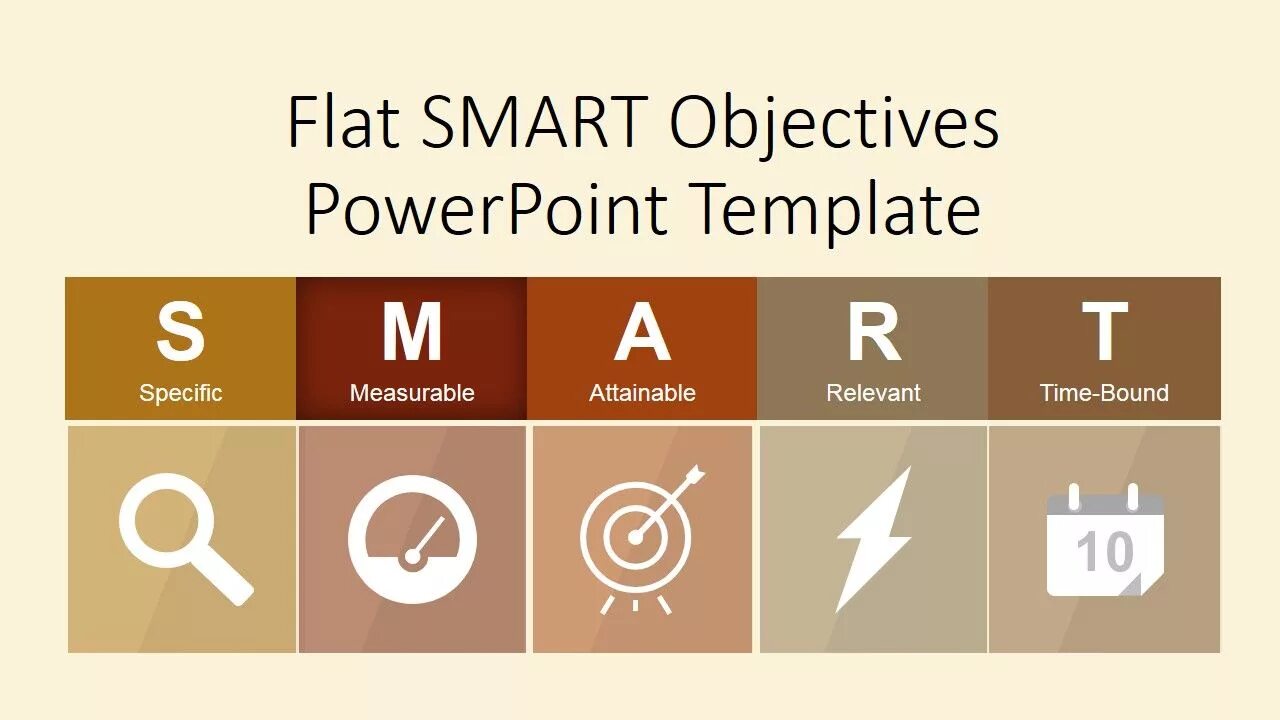 Flat SMART Objectives PowerPoint Template

S
Specific

M
Measurable

A
Attainable

R
Relevant

T
Time-Bound

10